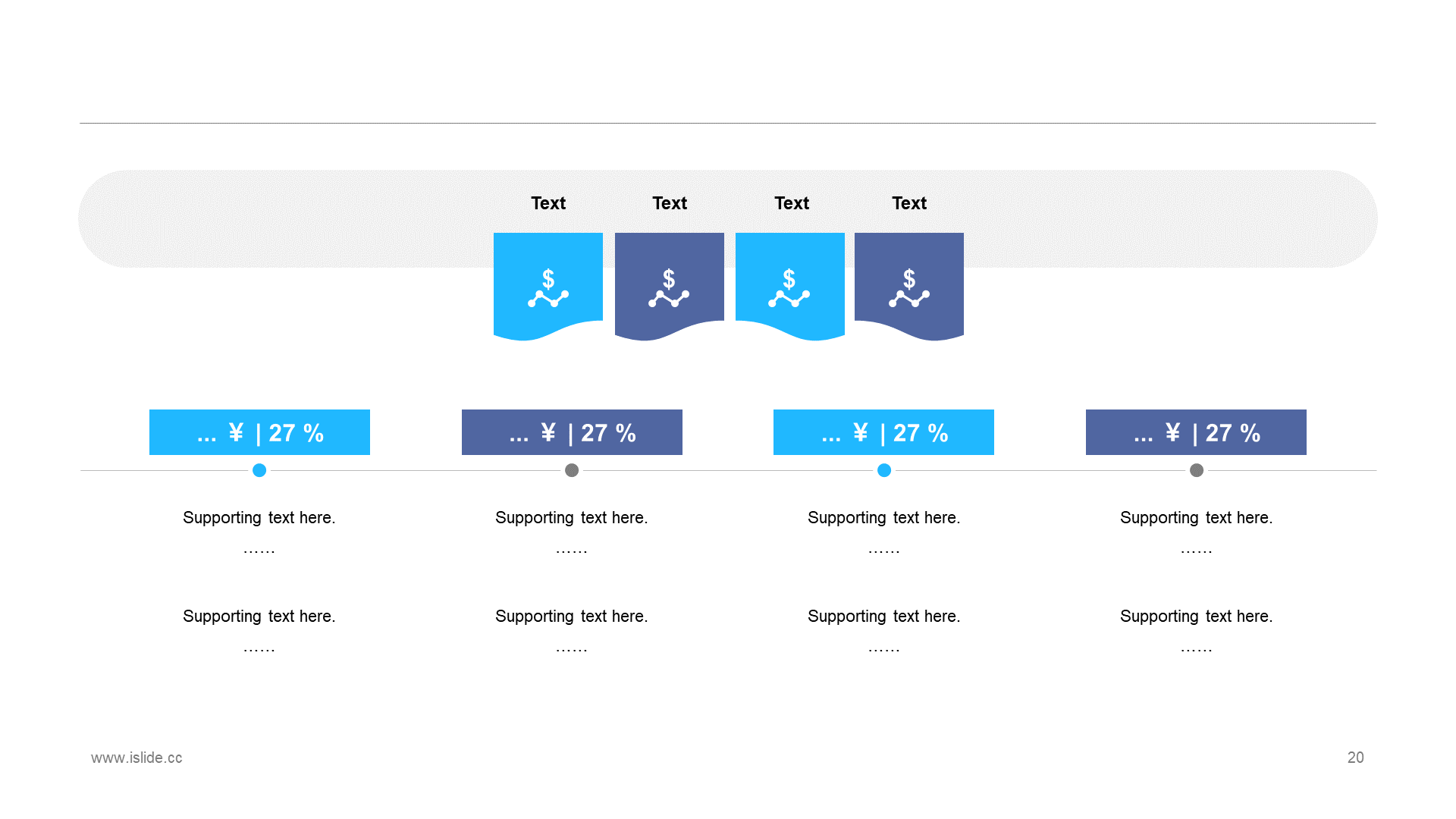 Text Text Text Text

$ $ $ $

... ¥ | 27 %

Supporting text here.
……

Supporting text here.
……

... ¥ | 27 %

Supporting text here.
……

Supporting text here.
……

... ¥ | 27 %

Supporting text here.
……

Supporting text here.
……

... ¥ | 27 %

Supporting text here.
……

Supporting text here.
……

www.islide.cc

20